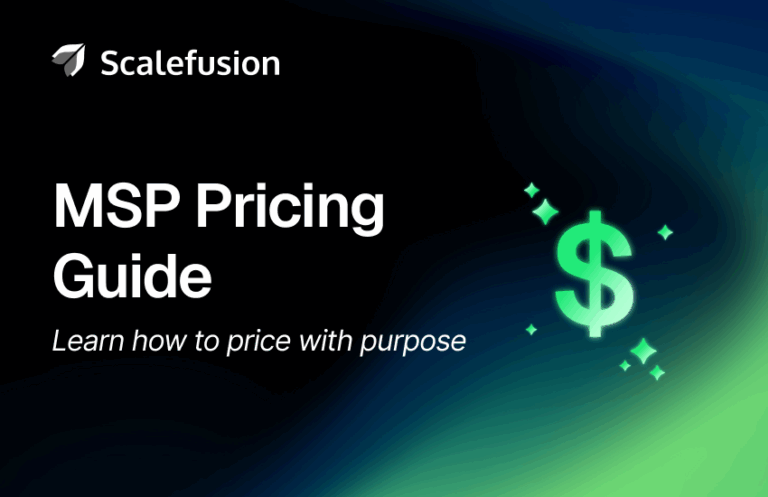 Scalefusion

MSP Pricing Guide

Learn how to price with purpose

$